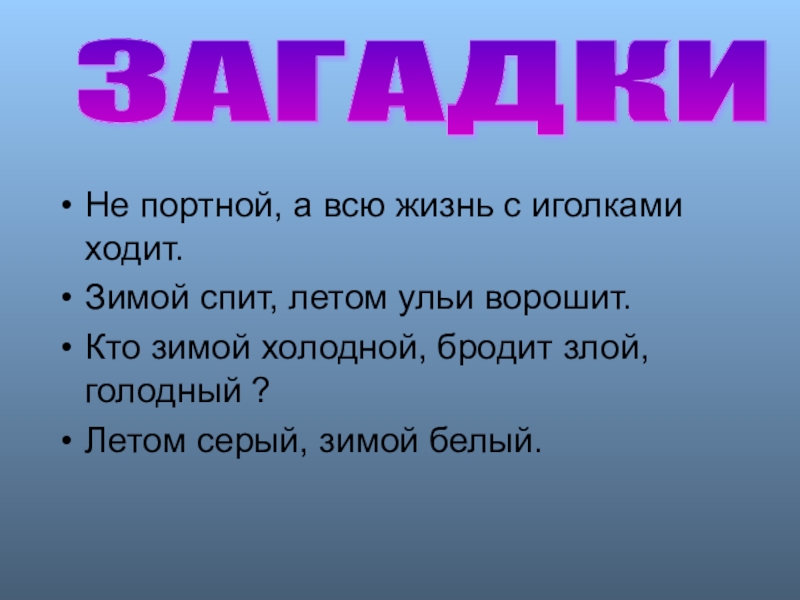 ЗАГАДКИ

• Не портной, а всю жизнь с иголками ходит.
• Зимой спит, летом ульи ворошит.
• Кто зимой холодной, бродит злой, голодный ?
• Летом серый, зимой белый.